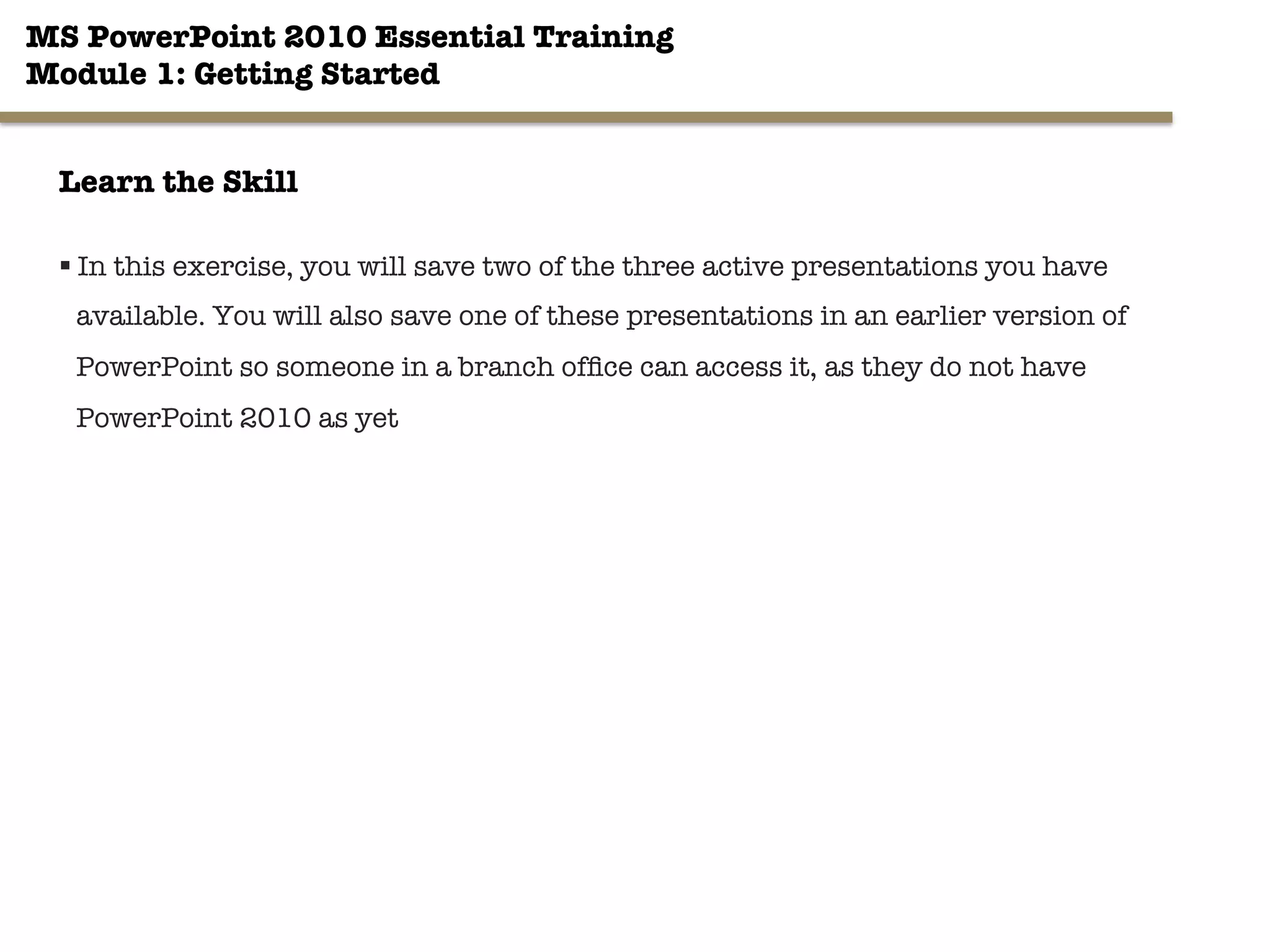 MS PowerPoint 2010 Essential Training
Module 1: Getting Started

Learn the Skill

▪ In this exercise, you will save two of the three active presentations you have available. You will also save one of these presentations in an earlier version of PowerPoint so someone in a branch office can access it, as they do not have PowerPoint 2010 as yet